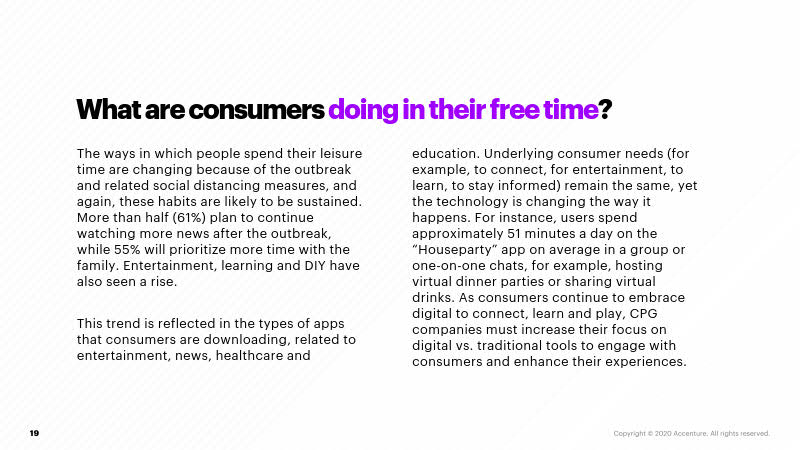 What are consumers doing in their free time?

The ways in which people spend their leisure time are changing because of the outbreak and related social distancing measures, and again, these habits are likely to be sustained. More than half (61%) plan to continue watching more news after the outbreak, while 55% will prioritize more time with the family. Entertainment, learning and DIY have also seen a rise.

This trend is reflected in the types of apps that consumers are downloading, related to entertainment, news, healthcare and education. Underlying consumer needs (for example, to connect, for entertainment, to learn, to stay informed) remain the same, yet the technology is changing the way it happens. For instance, users spend approximately 51 minutes a day on the "Houseparty" app on average in a group or one-on-one chats, for example, hosting virtual dinner parties or sharing virtual drinks. As consumers continue to embrace digital to connect, learn and play, CPG companies must increase their focus on digital vs. traditional tools to engage with consumers and enhance their experiences.

19

Copyright © 2020 Accenture. All rights reserved.